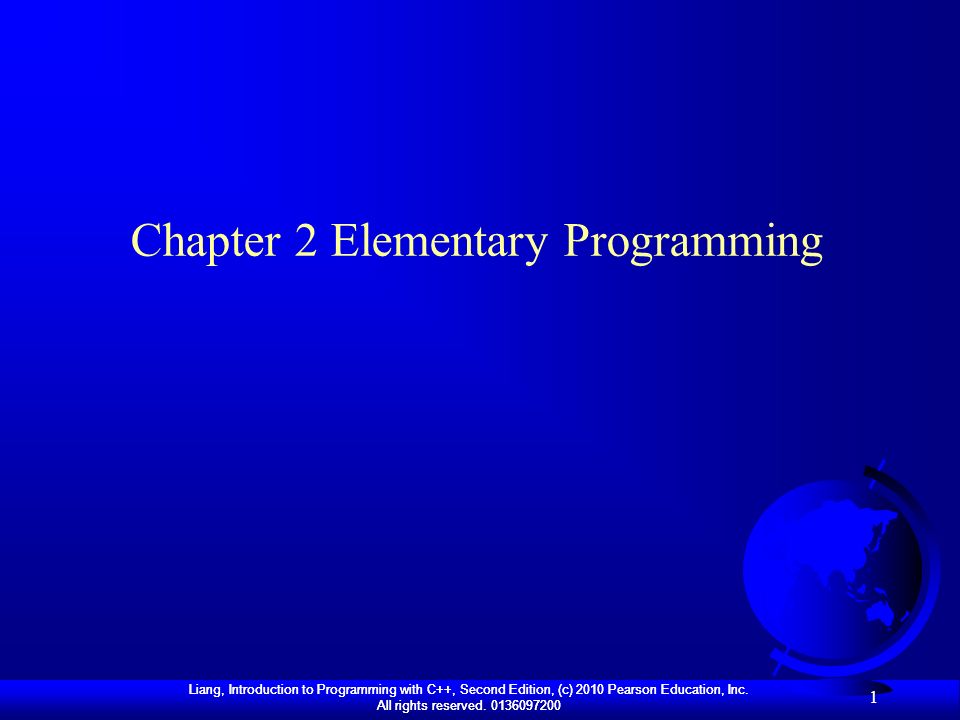 Chapter 2 Elementary Programming

Liang, Introduction to Programming with C++, Second Edition, (c) 2010 Pearson Education, Inc. All rights reserved. 0136097200

1